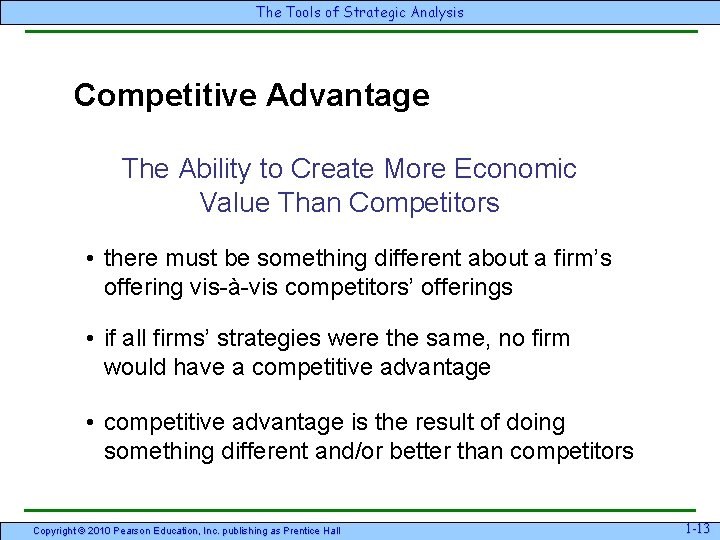 The Tools of Strategic Analysis

Competitive Advantage

The Ability to Create More Economic Value Than Competitors

• there must be something different about a firm's offering vis-à-vis competitors' offerings

• if all firms' strategies were the same, no firm would have a competitive advantage

• competitive advantage is the result of doing something different and/or better than competitors

Copyright © 2010 Pearson Education, Inc. publishing as Prentice Hall

1-13